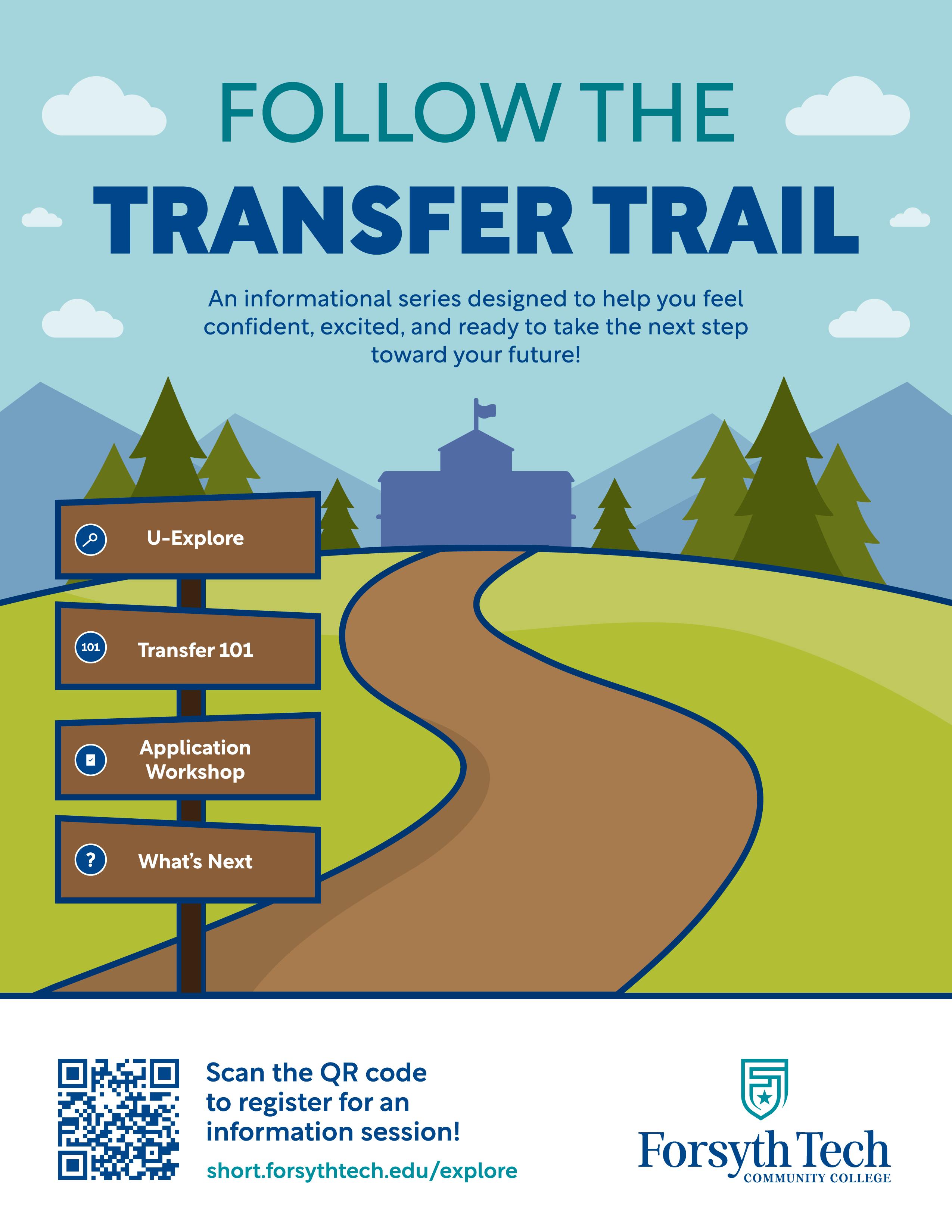 FOLLOW THE
TRANSFER TRAIL

An informational series designed to help you feel confident, excited, and ready to take the next step toward your future!

U-Explore

101 Transfer 101

Application Workshop

? What's Next

Scan the QR code to register for an information session!

short.forsythtech.edu/explore

Forsyth Tech
COMMUNITY COLLEGE